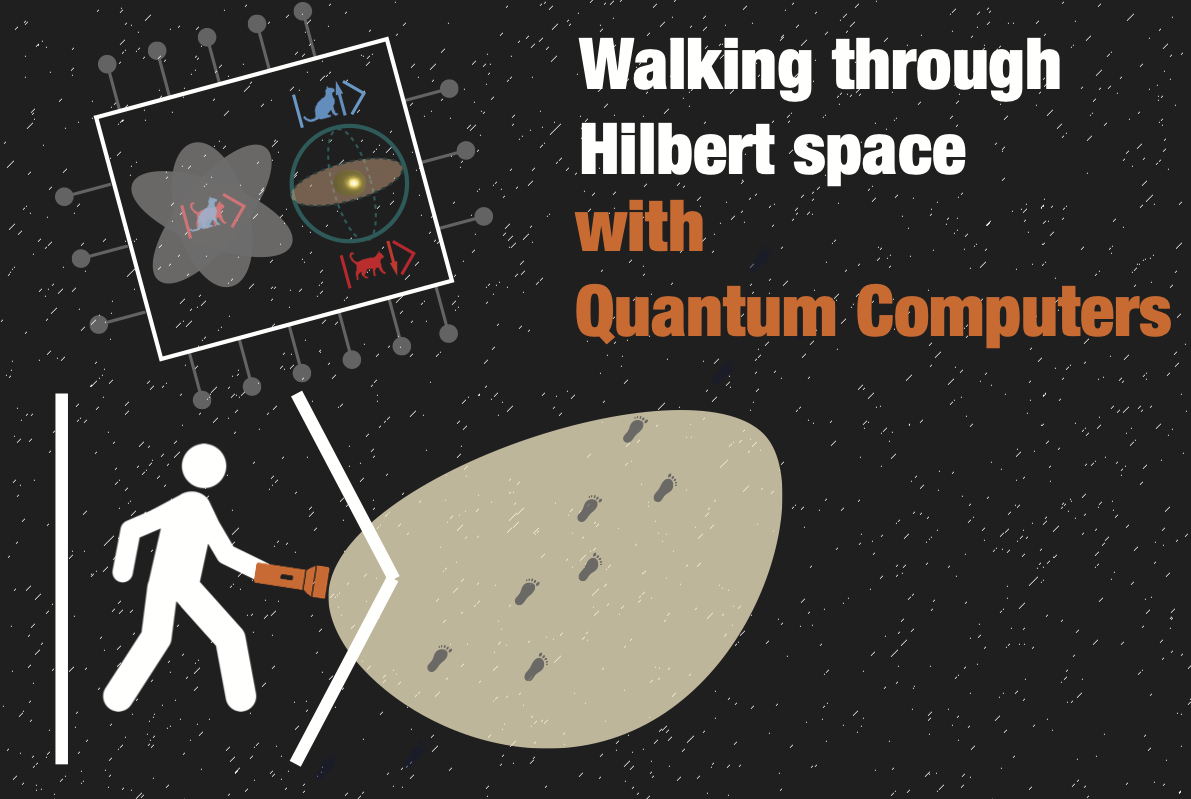 Walking through Hilbert space with Quantum Computers